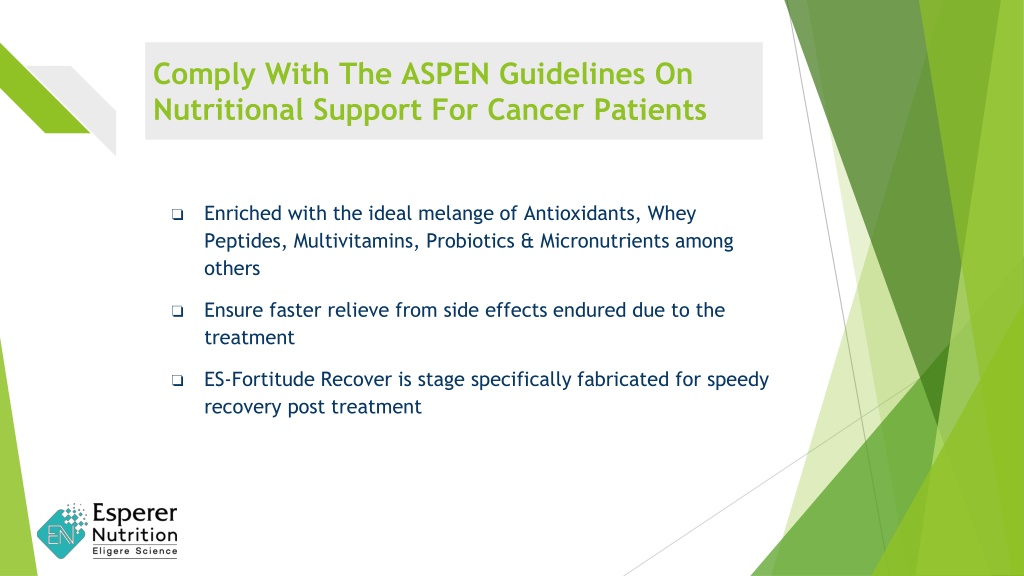 Comply With The ASPEN Guidelines On Nutritional Support For Cancer Patients

❑ Enriched with the ideal melange of Antioxidants, Whey Peptides, Multivitamins, Probiotics & Micronutrients among others

❑ Ensure faster relieve from side effects endured due to the treatment

❑ ES-Fortitude Recover is stage specifically fabricated for speedy recovery post treatment

EN Esperer Nutrition Eligere Science